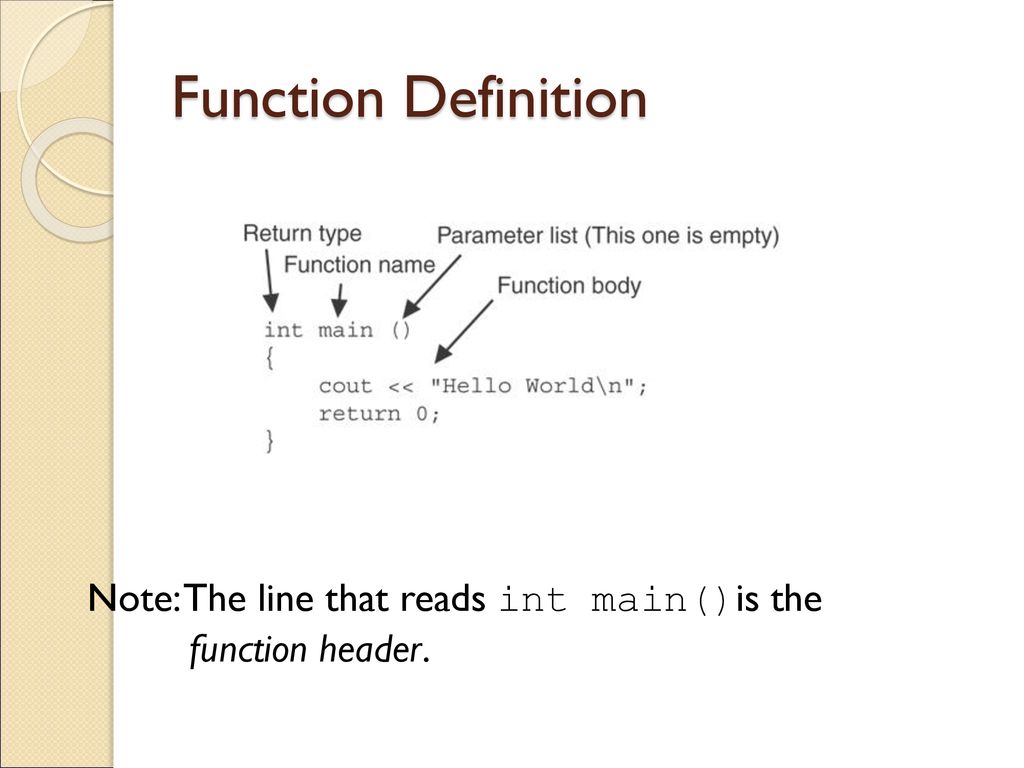 Function Definition

Return type
Parameter list (This one is empty)
Function name
Function body

int main ()
{
    cout << "Hello World\n";
    return 0;
}

Note: The line that reads int main() is the function header.